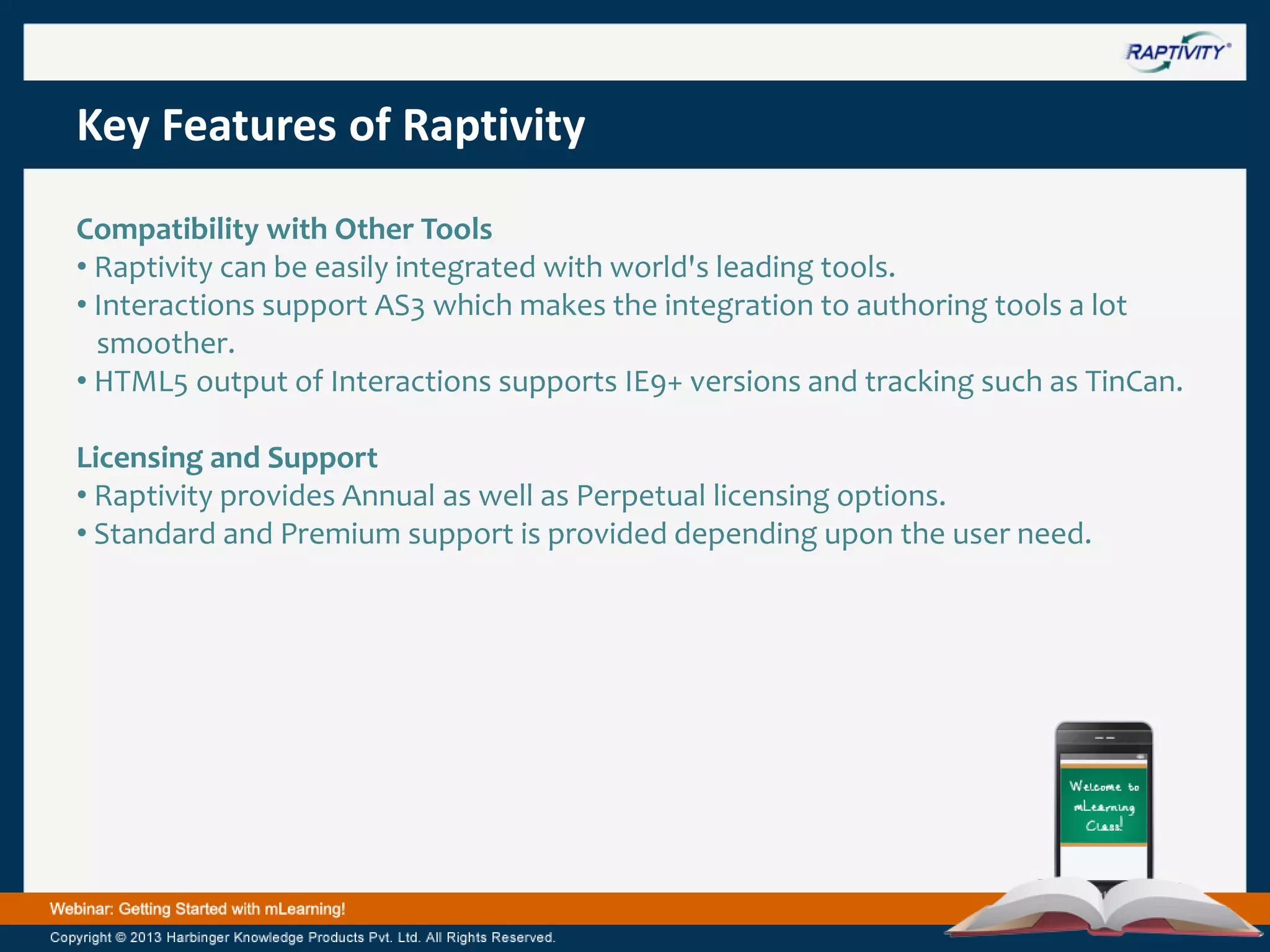 RAPTIVITY®

Key Features of Raptivity

Compatibility with Other Tools
• Raptivity can be easily integrated with world's leading tools.
• Interactions support AS3 which makes the integration to authoring tools a lot smoother.
• HTML5 output of Interactions supports IE9+ versions and tracking such as TinCan.

Licensing and Support
• Raptivity provides Annual as well as Perpetual licensing options.
• Standard and Premium support is provided depending upon the user need.

Welcome to mLearning Class!

Webinar: Getting Started with mLearning!

Copyright © 2013 Harbinger Knowledge Products Pvt. Ltd. All Rights Reserved.